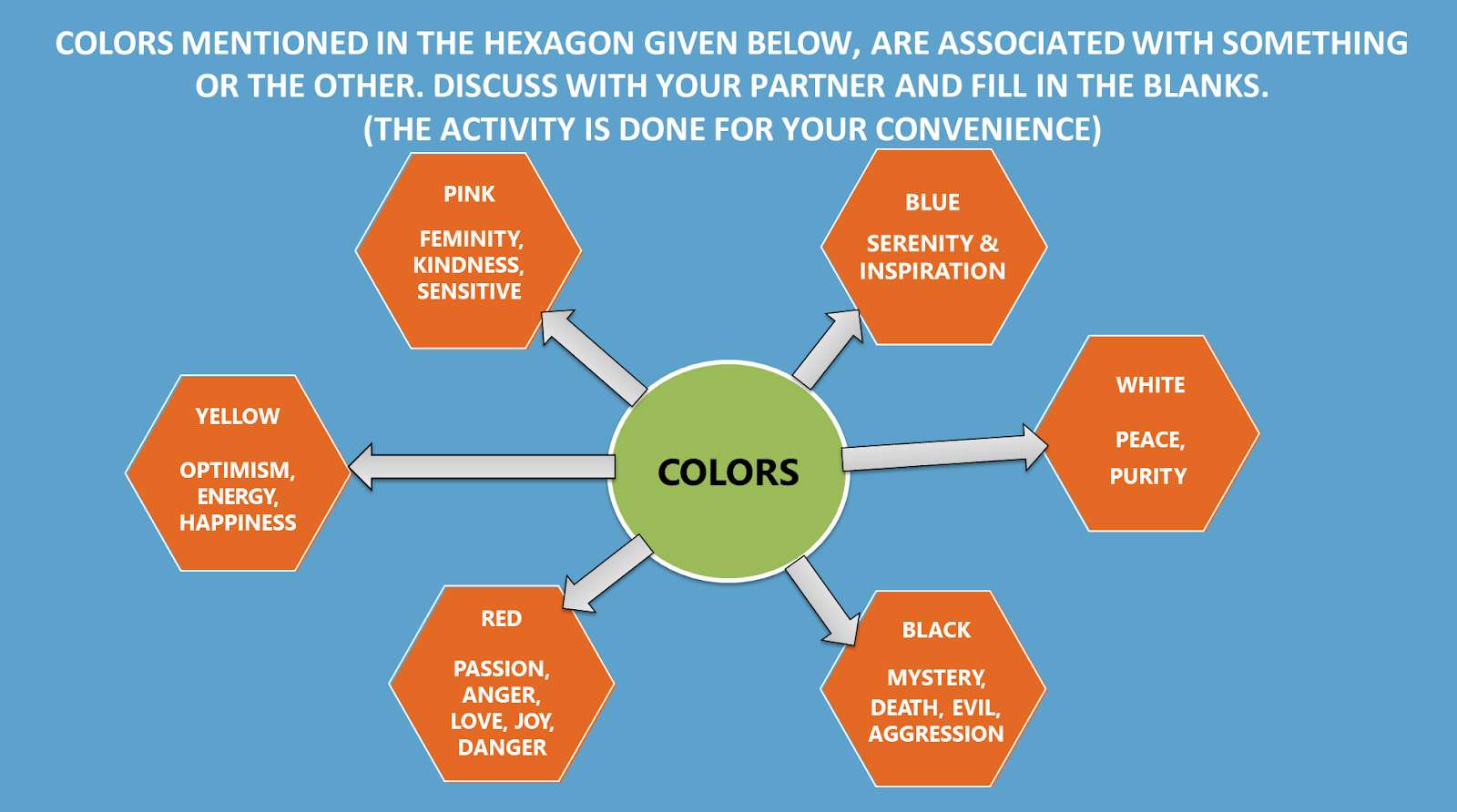 COLORS MENTIONED IN THE HEXAGON GIVEN BELOW, ARE ASSOCIATED WITH SOMETHING OR THE OTHER. DISCUSS WITH YOUR PARTNER AND FILL IN THE BLANKS.
(THE ACTIVITY IS DONE FOR YOUR CONVENIENCE)

PINK

FEMINITY, KINDNESS, SENSITIVE

BLUE

SERENITY & INSPIRATION

YELLOW

OPTIMISM, ENERGY, HAPPINESS

COLORS

WHITE

PEACE,

PURITY

RED

PASSION, ANGER, LOVE, JOY, DANGER

BLACK

MYSTERY, DEATH, EVIL, AGGRESSION